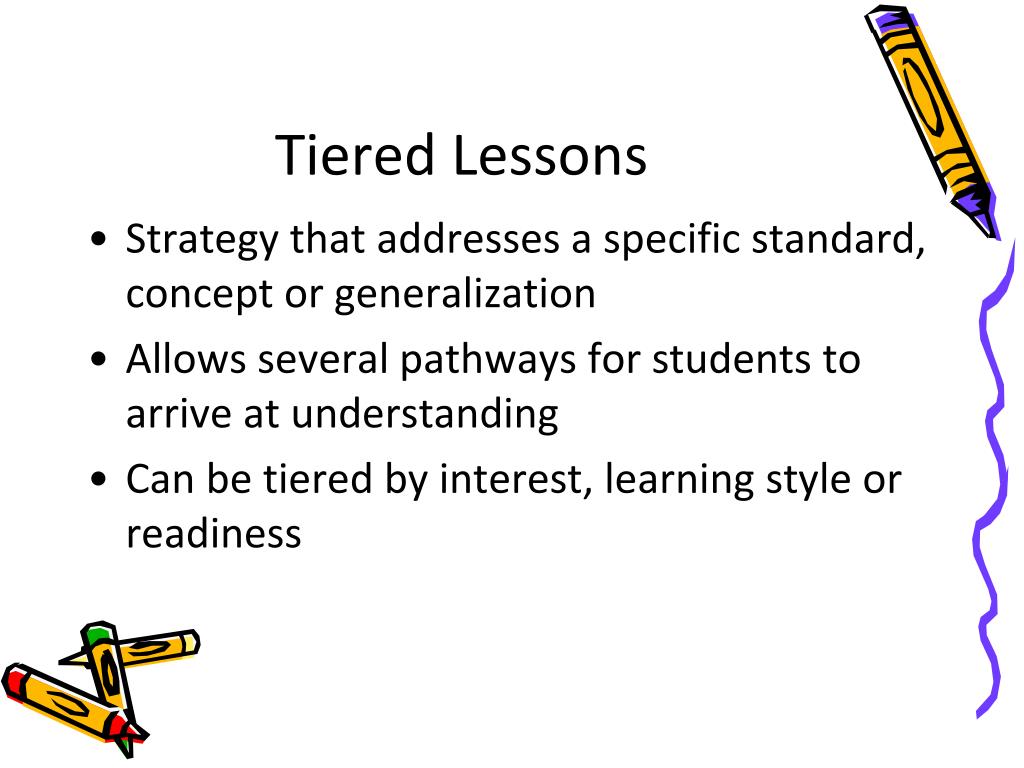 Tiered Lessons

• Strategy that addresses a specific standard, concept or generalization
• Allows several pathways for students to arrive at understanding
• Can be tiered by interest, learning style or readiness